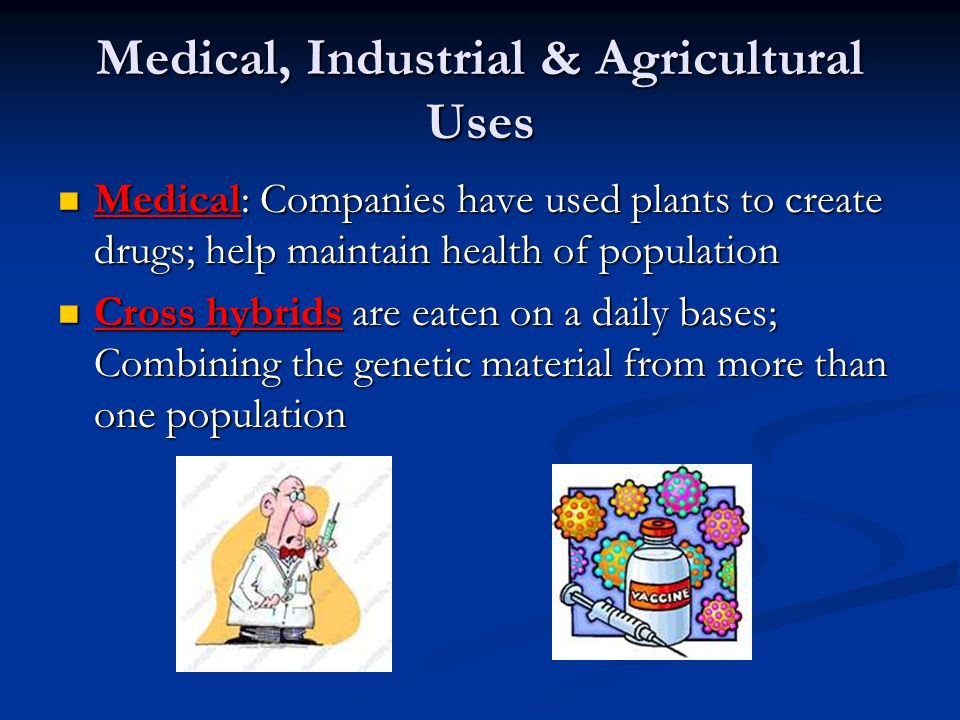 Medical, Industrial & Agricultural Uses

Medical: Companies have used plants to create drugs; help maintain health of population

Cross hybrids are eaten on a daily bases; Combining the genetic material from more than one population

VACCINE